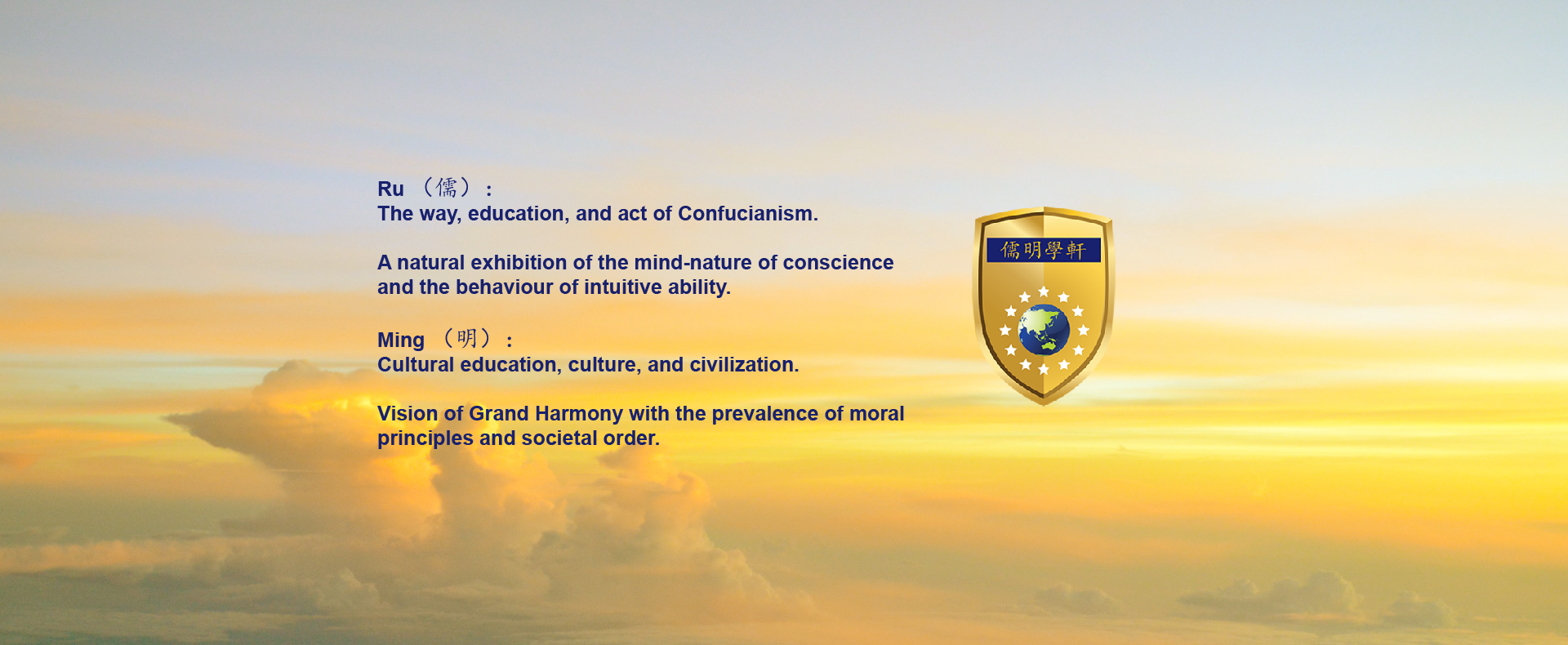 Ru （儒）：
The way, education, and act of Confucianism.

A natural exhibition of the mind-nature of conscience and the behaviour of intuitive ability.

Ming （明）：
Cultural education, culture, and civilization.

Vision of Grand Harmony with the prevalence of moral principles and societal order.

儒明學軒